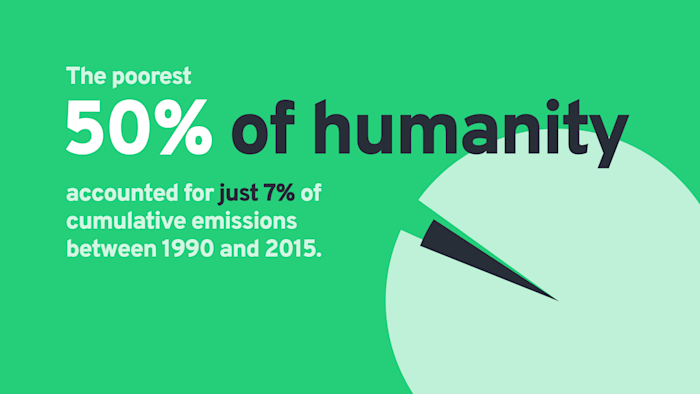 The poorest

50% of humanity

accounted for just 7% of cumulative emissions between 1990 and 2015.